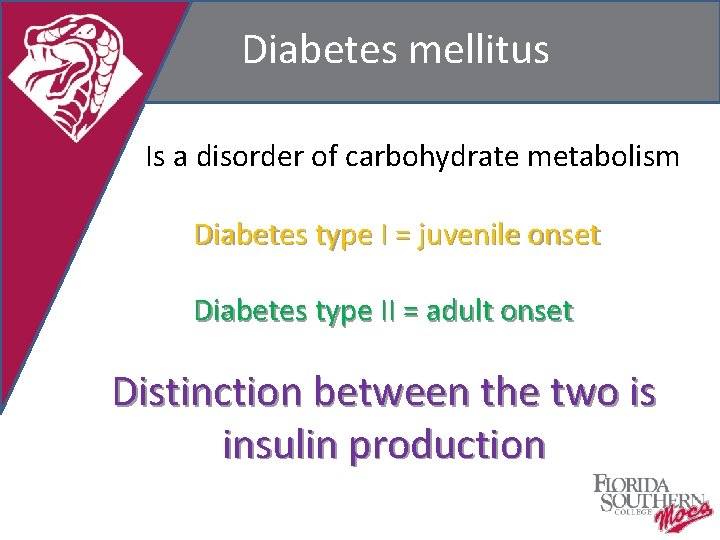 Diabetes mellitus

Is a disorder of carbohydrate metabolism

Diabetes type I = juvenile onset

Diabetes type II = adult onset

Distinction between the two is insulin production

FLORIDA SOUTHERN COLLEGE Mocs